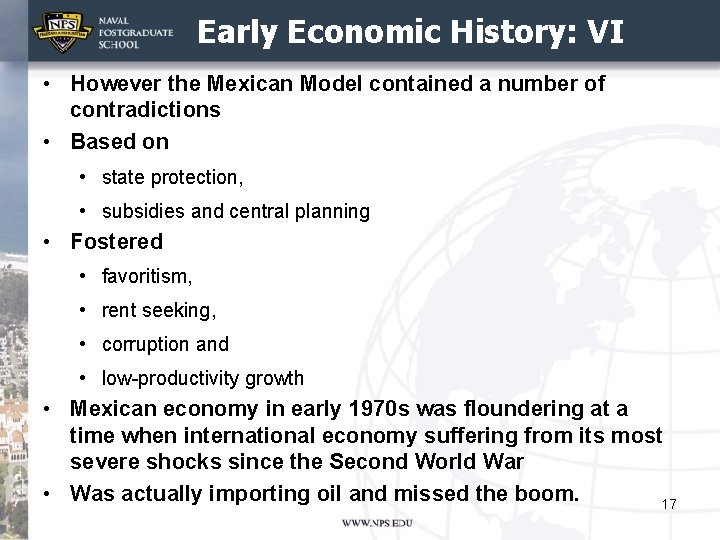 NPS
NAVAL POSTGRADUATE SCHOOL

Early Economic History: VI

• However the Mexican Model contained a number of contradictions
• Based on
  • state protection,
  • subsidies and central planning
• Fostered
  • favoritism,
  • rent seeking,
  • corruption and
  • low-productivity growth
• Mexican economy in early 1970s was floundering at a time when international economy suffering from its most severe shocks since the Second World War
• Was actually importing oil and missed the boom.

17

WWW.NPS.EDU